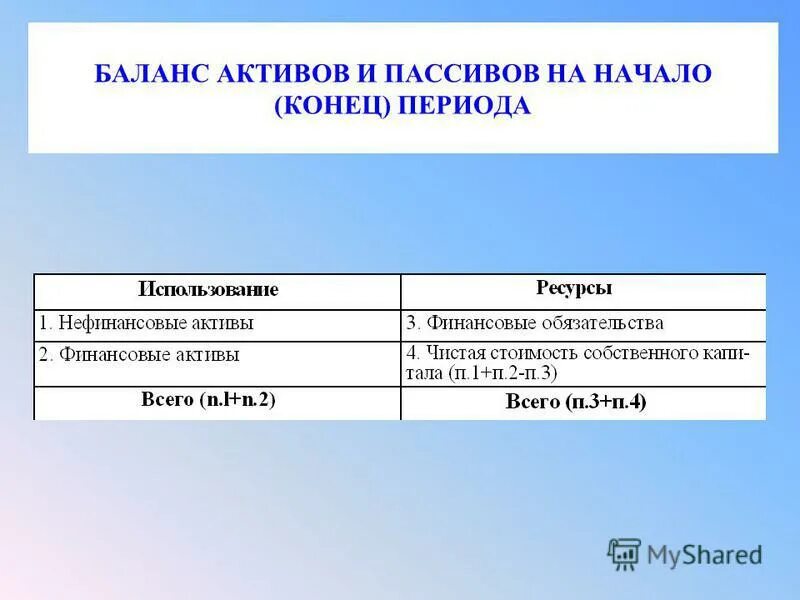 БАЛАНС АКТИВОВ И ПАССИВОВ НА НАЧАЛО (КОНЕЦ) ПЕРИОДА

| Использование | Ресурсы |
|---|---|
| 1. Нефинансовые активы | 3. Финансовые обязательства |
| 2. Финансовые активы | 4. Чистая стоимость собственного капитала (п.1+п.2-п.3) |
| Всего (п.l+п.2) | Всего (п.3+п.4) |

MyShared